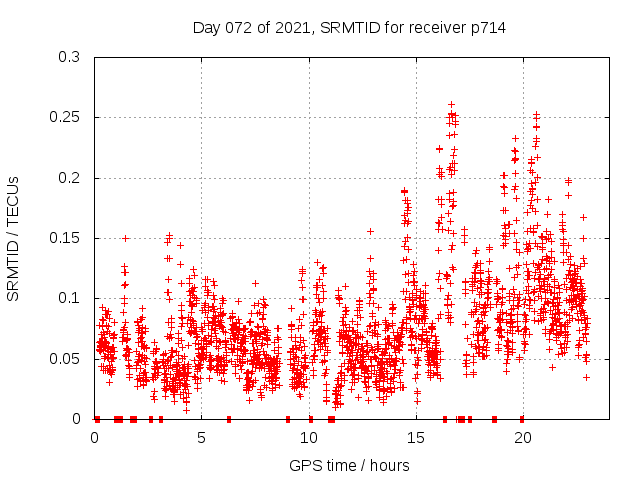 Day 072 of 2021, SRMTID for receiver p714

SRMTID / TECUs

0.3
0.25
0.2
0.15
0.1
0.05
0

0
5
10
15
20

GPS time / hours